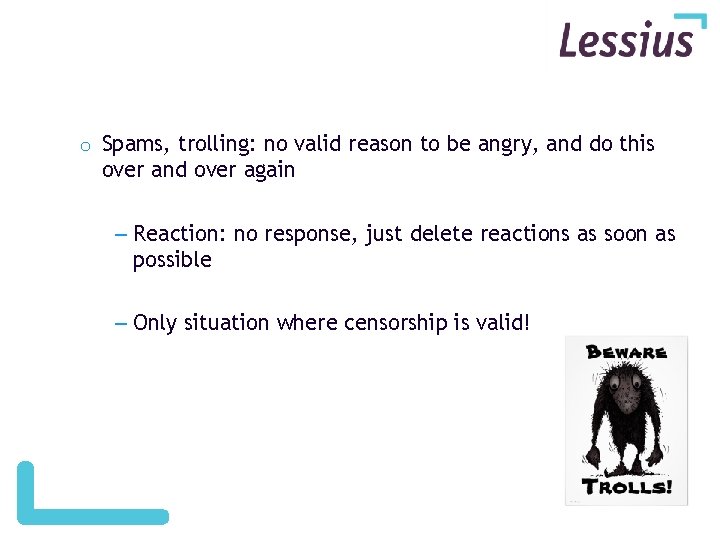 Lessius

o Spams, trolling: no valid reason to be angry, and do this over and over again

– Reaction: no response, just delete reactions as soon as possible

– Only situation where censorship is valid!

BEWARE

TROLLS!